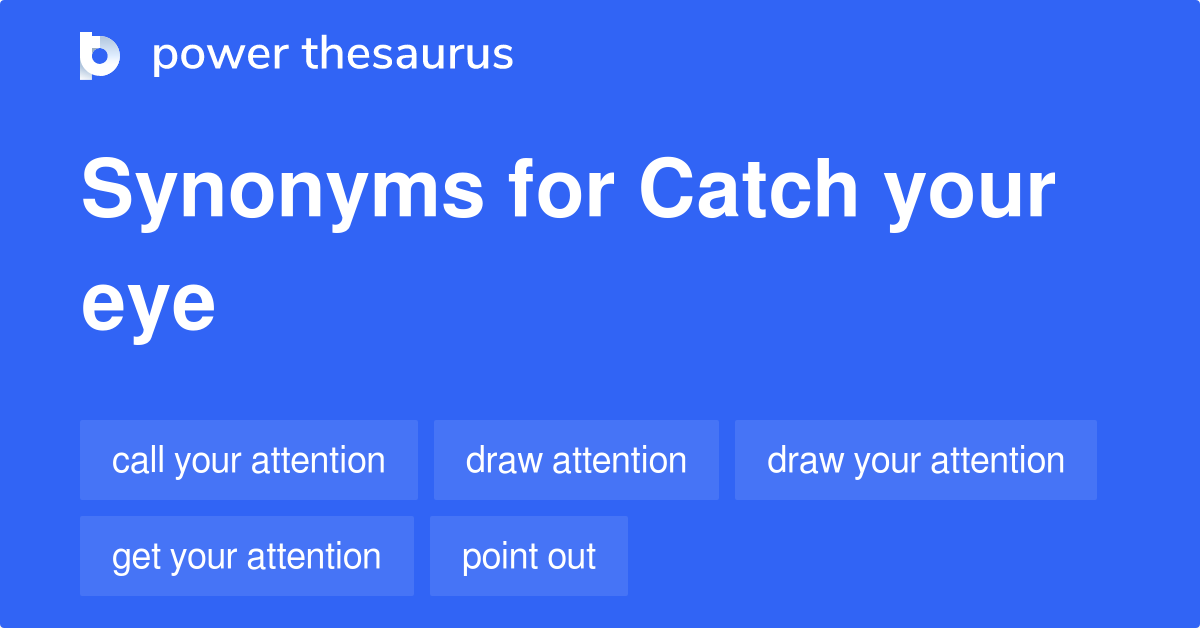 power thesaurus

Synonyms for Catch your eye

call your attention
draw attention
draw your attention
get your attention
point out